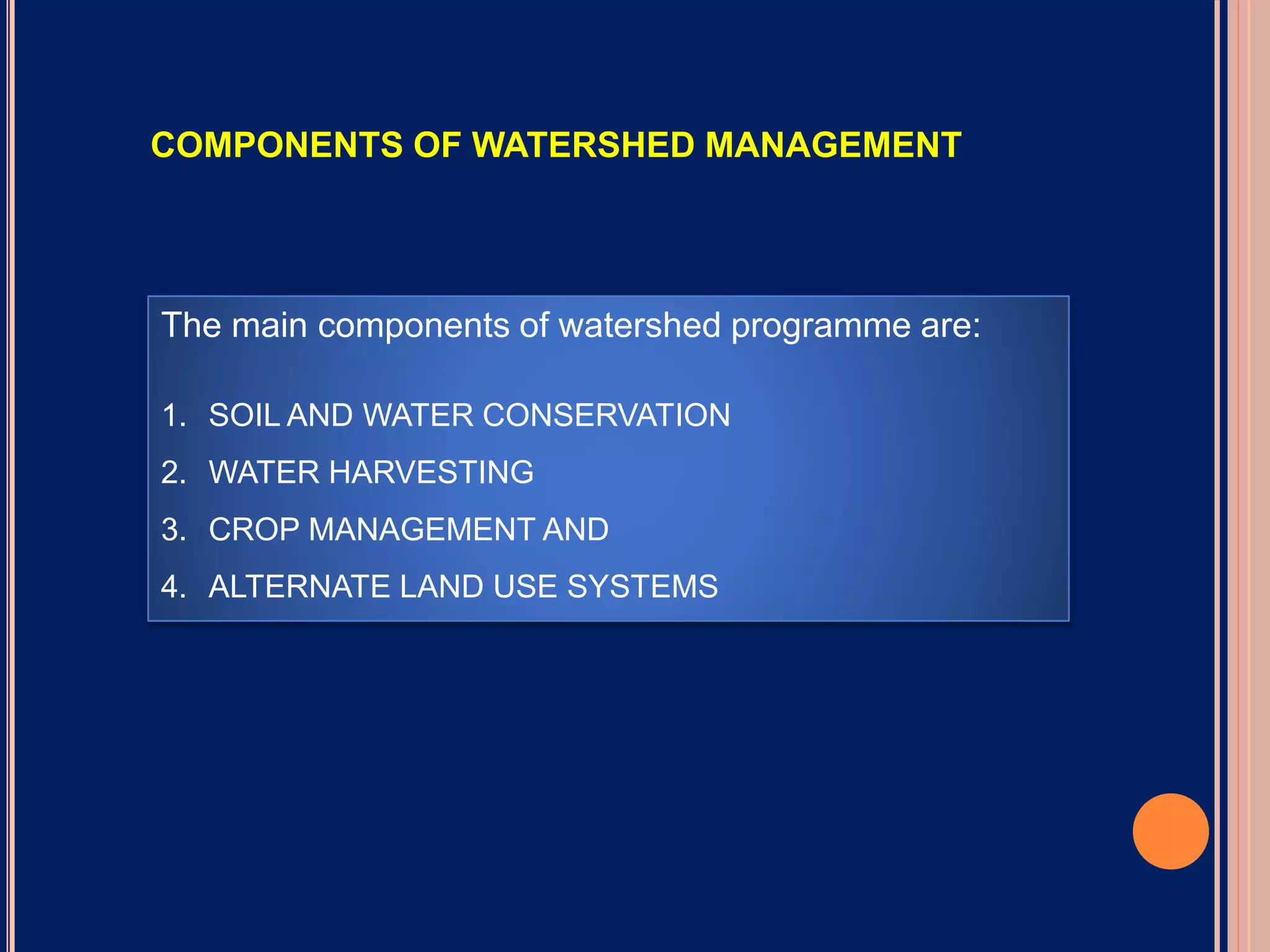 COMPONENTS OF WATERSHED MANAGEMENT

The main components of watershed programme are:

1. SOIL AND WATER CONSERVATION
2. WATER HARVESTING
3. CROP MANAGEMENT AND
4. ALTERNATE LAND USE SYSTEMS